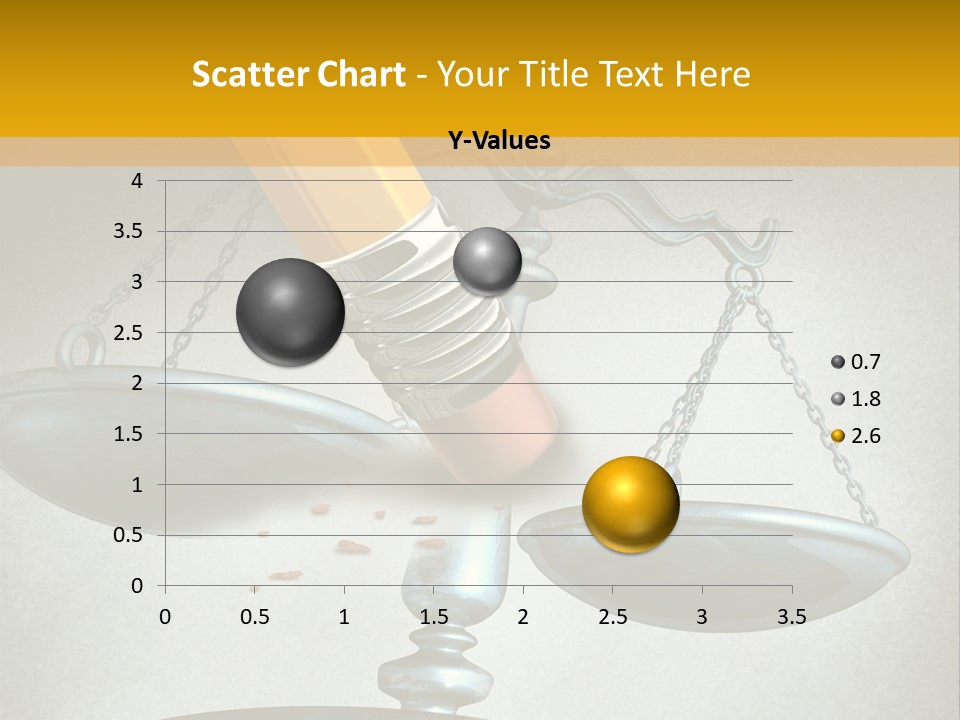 Scatter Chart - Your Title Text Here

Y-Values

4
3.5
3
2.5
2
1.5
1
0.5
0

0 0.5 1 1.5 2 2.5 3 3.5

0.7
1.8
2.6